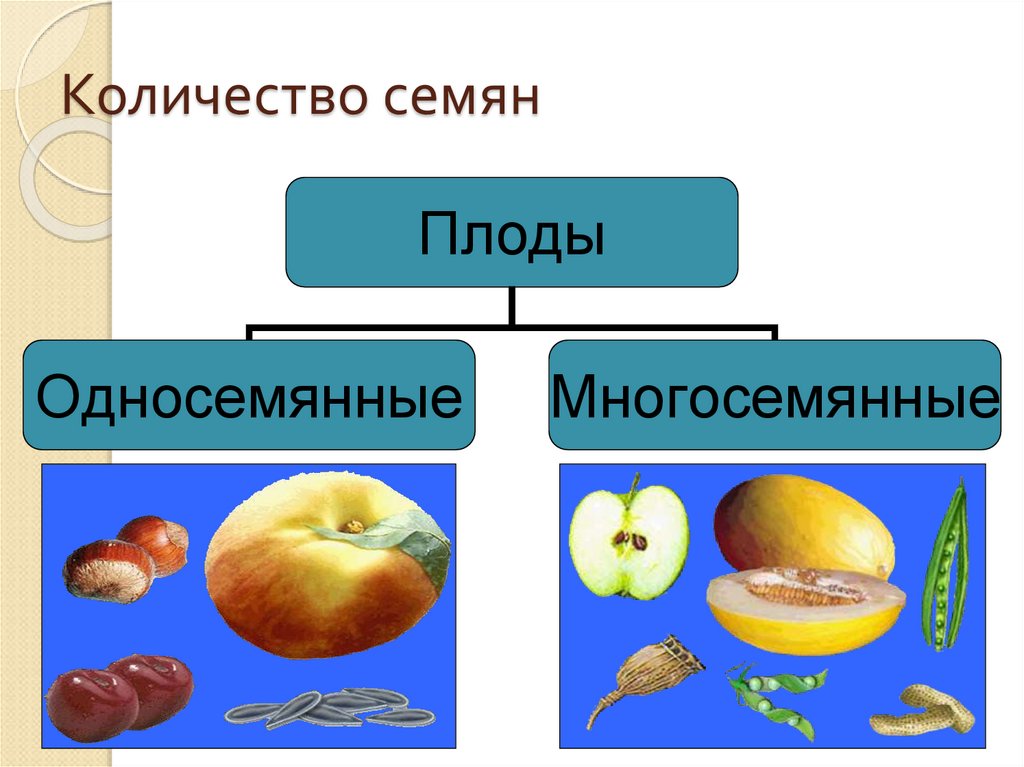 Количество семян

Плоды

Односемянные

Многосемянные